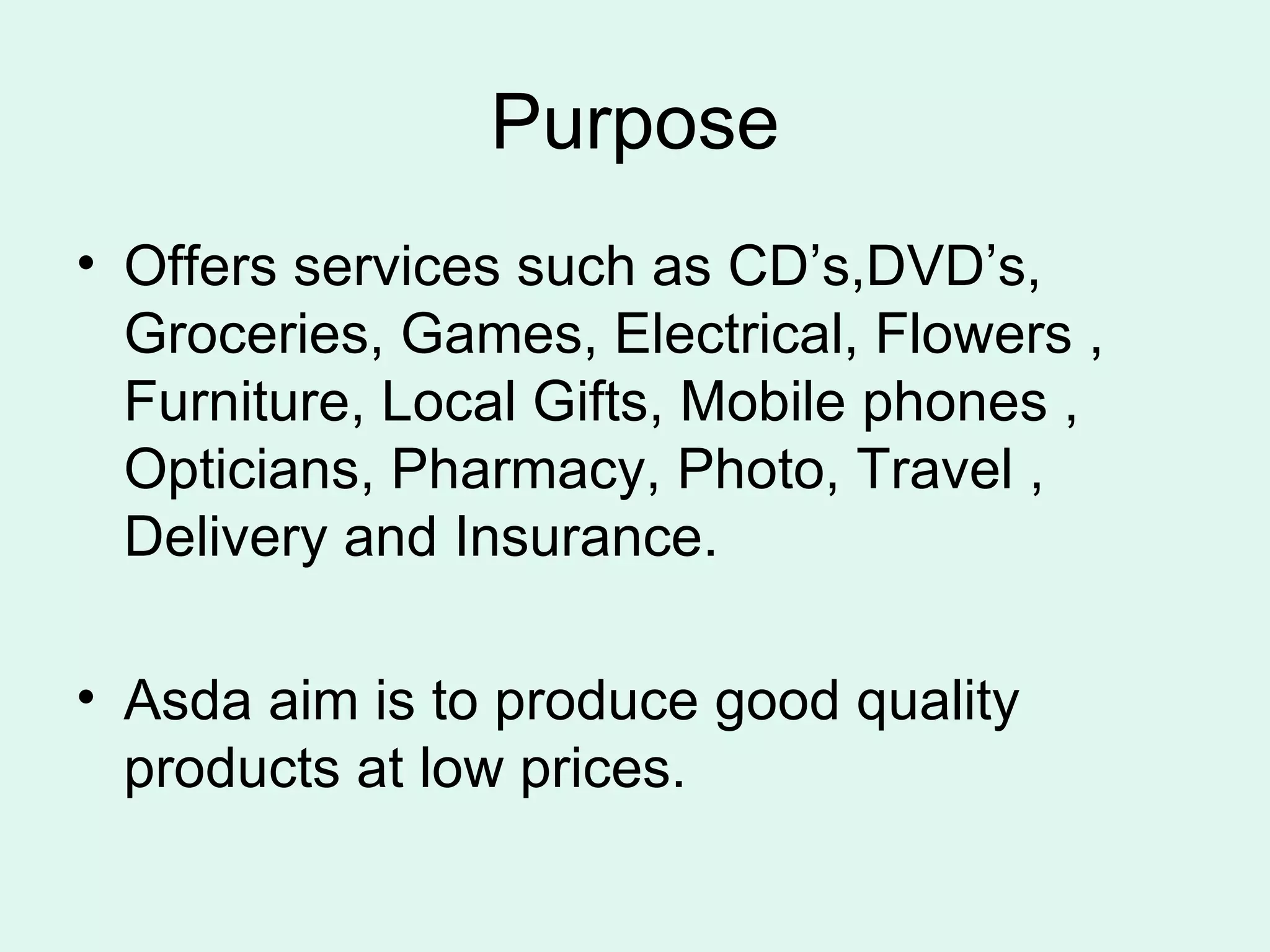 Purpose

• Offers services such as CD’s,DVD’s, Groceries, Games, Electrical, Flowers , Furniture, Local Gifts, Mobile phones , Opticians, Pharmacy, Photo, Travel , Delivery and Insurance.

• Asda aim is to produce good quality products at low prices.